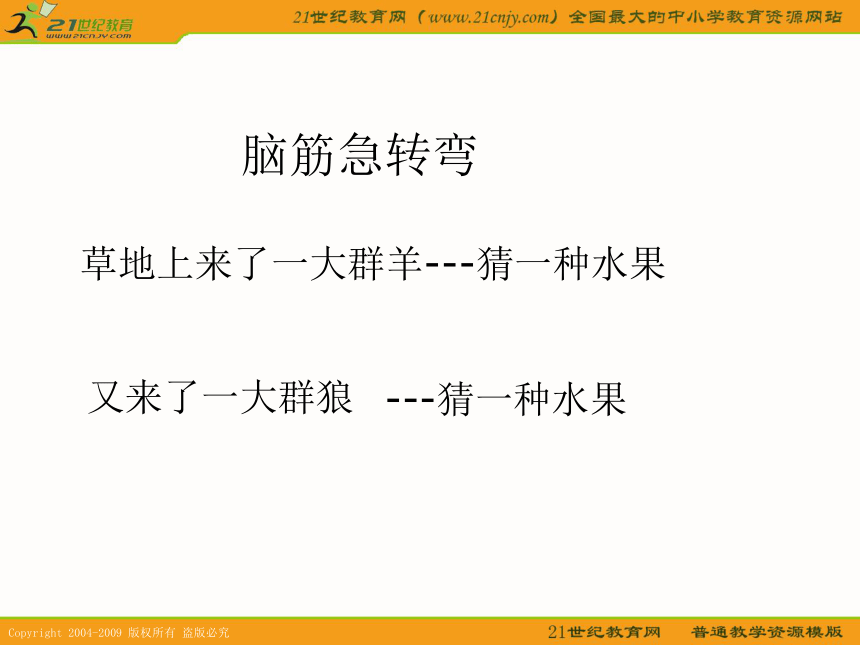 21世纪教育
www.21cnjy.com

21世纪教育网（www.21cnjy.com）全国最大的中小学教育资源网站

脑筋急转弯

草地上来了一大群羊---猜一种水果

又来了一大群狼 ---猜一种水果

Copyright 2004-2009 版权所有 盗版必究

21世纪教育网 普通教学资源模版